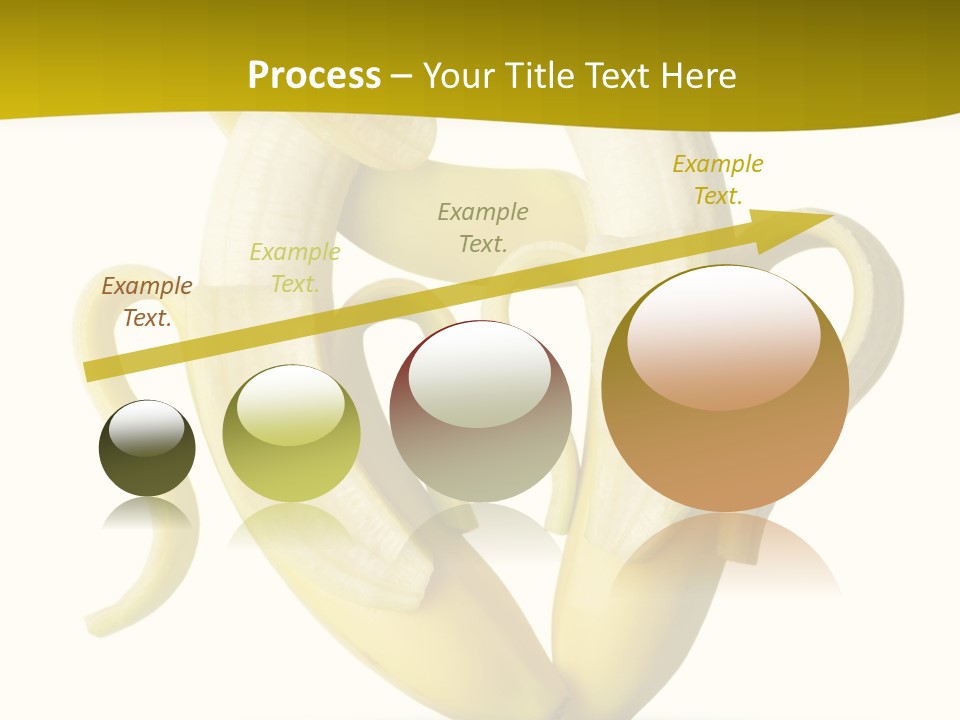 Process – Your Title Text Here

Example Text.

Example Text.

Example Text.

Example Text.